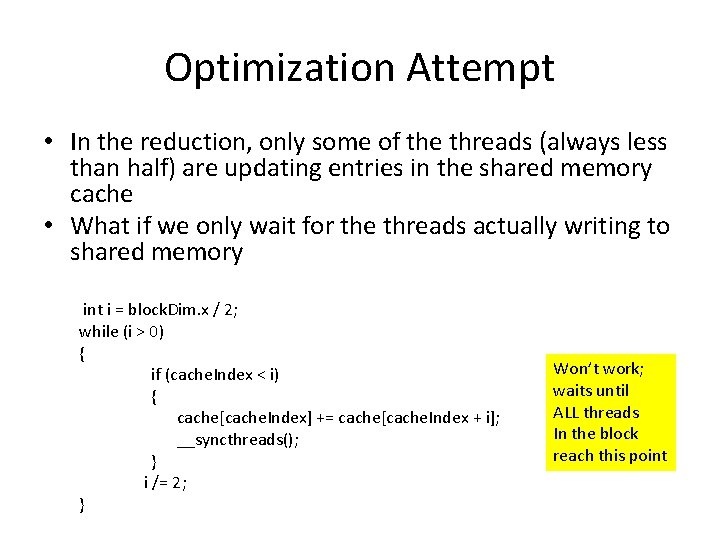 Optimization Attempt

• In the reduction, only some of the threads (always less than half) are updating entries in the shared memory cache
• What if we only wait for the threads actually writing to shared memory

int i = blockDim.x / 2;
while (i > 0)
{
if (cacheIndex < i)
{
cache[cacheIndex] += cache[cacheIndex + i];
__syncthreads();
}
i /= 2;
}

Won't work; waits until ALL threads In the block reach this point